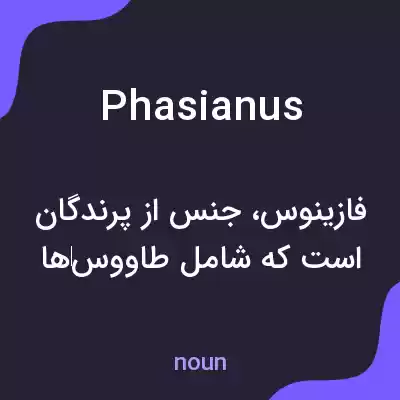 Phasianus

فازینوس، جنس از پرندگان است که شامل طاووس‌ها

noun